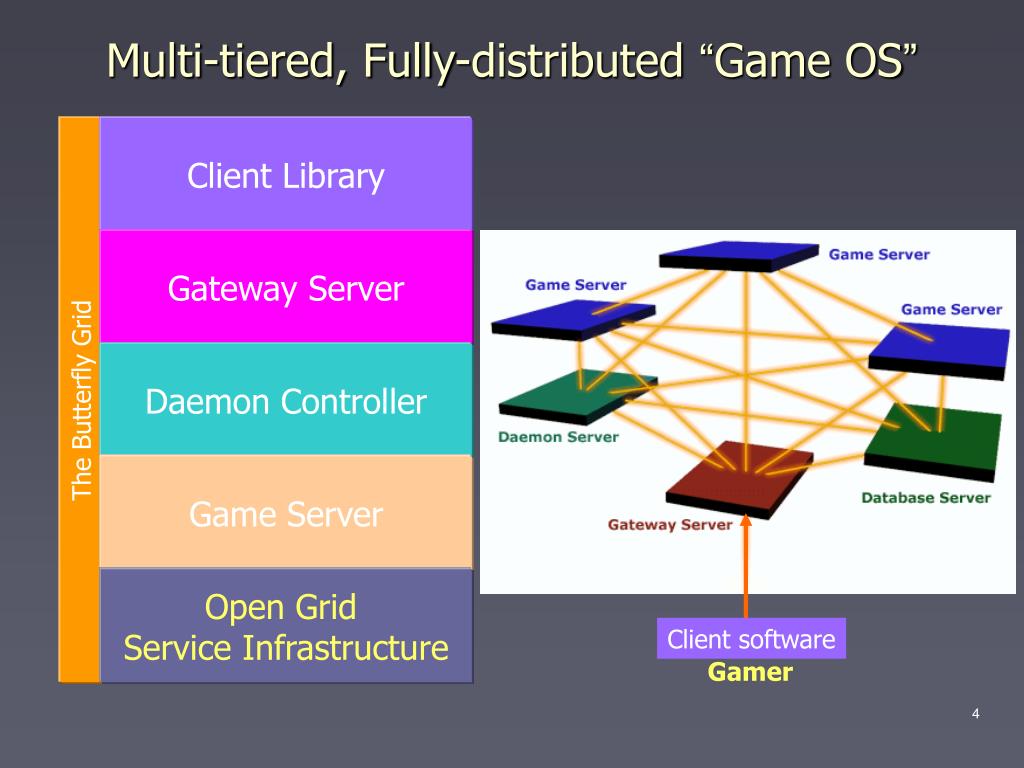 Multi-tiered, Fully-distributed “Game OS”

The Butterfly Grid

Client Library

Gateway Server

Daemon Controller

Game Server

Open Grid
Service Infrastructure

Game Server

Game Server

Game Server

Daemon Server

Database Server

Gateway Server

Client software
Gamer

4